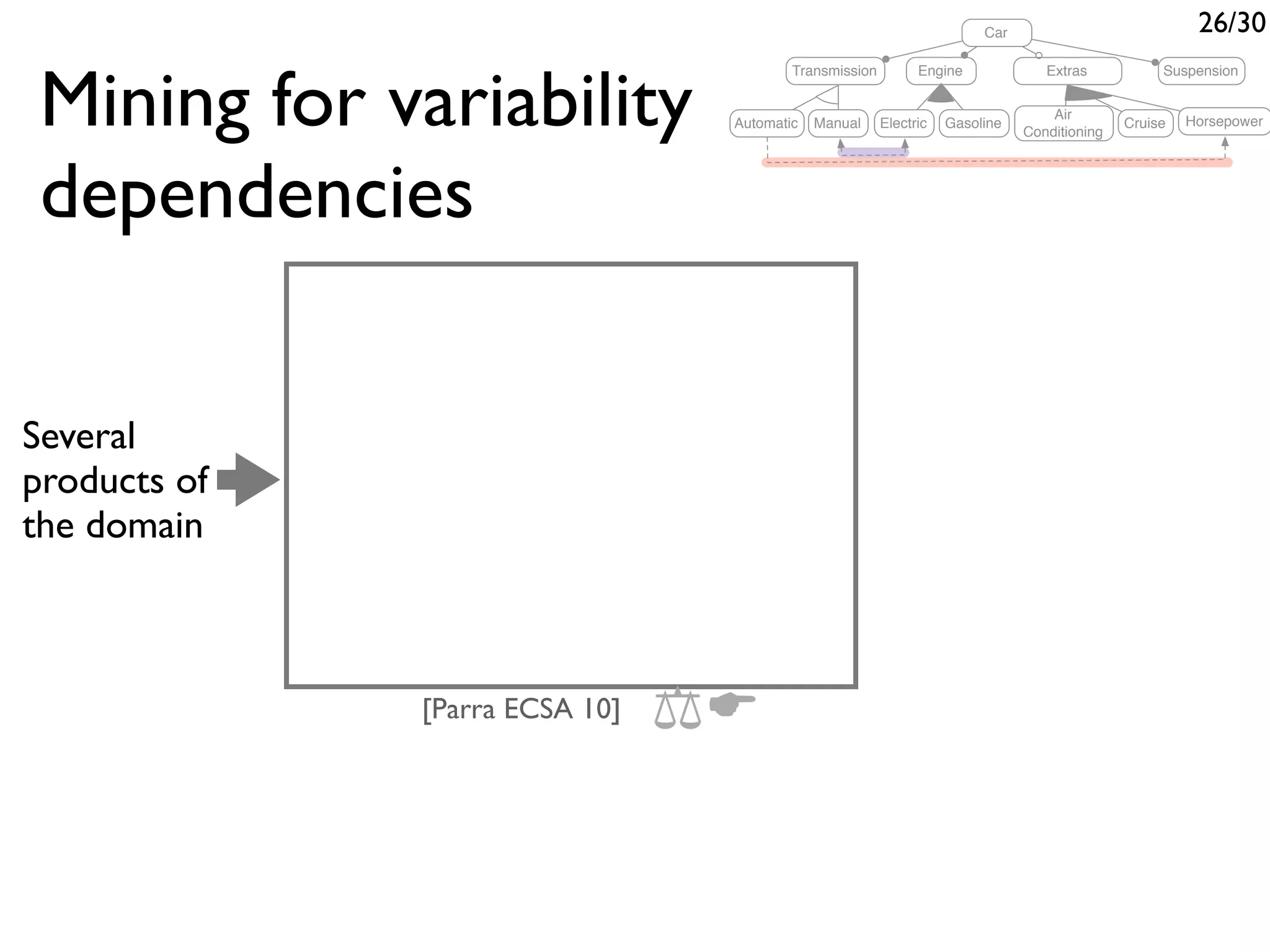 26/30

Mining for variability dependencies

Car
Transmission
Engine
Extras
Suspension
Automatic
Manual
Electric
Gasoline
Air Conditioning
Cruise
Horsepower

Several products of the domain

[Parra ECSA 10]